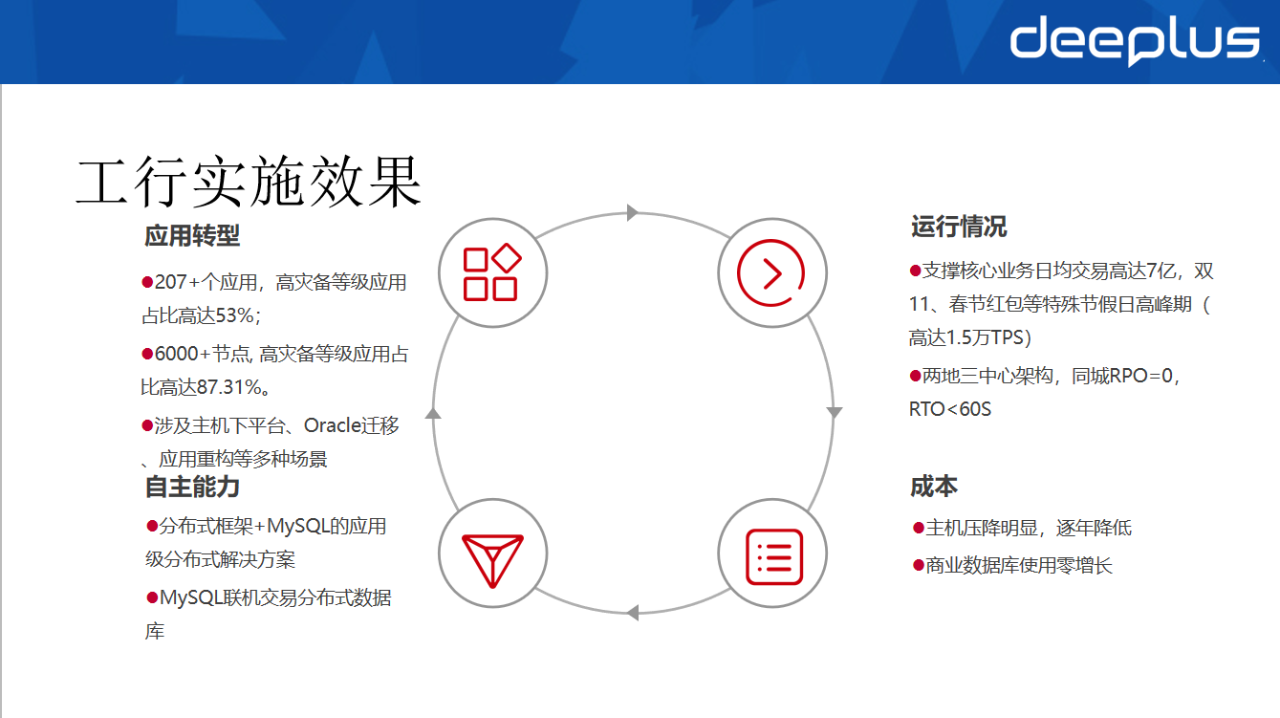 deeplus

工行实施效果

应用转型

●207+个应用，高灾备等级应用占比高达53%；

●6000+节点, 高灾备等级应用占比高达87.31%。

●涉及主机下平台、Oracle迁移、应用重构等多种场景

自主能力

●分布式框架+MySQL的应用级分布式解决方案

●MySQL联机交易分布式数据库

运行情况

●支撑核心业务日均交易高达7亿，双11、春节红包等特殊节假日高峰期（高达1.5万TPS)

●两地三中心架构，同城RPO=0，RTO<60S

成本

●主机压降明显，逐年降低

●商业数据库使用零增长